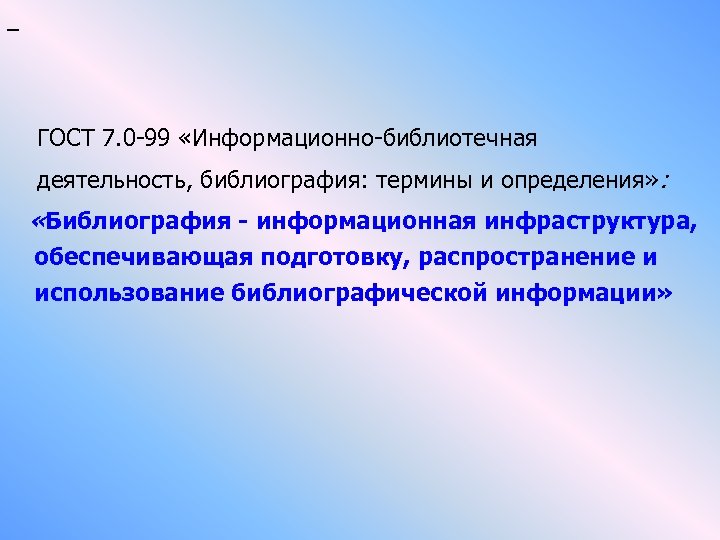 –

ГОСТ 7.0-99 «Информационно-библиотечная деятельность, библиография: термины и определения»:

«Библиография - информационная инфраструктура, обеспечивающая подготовку, распространение и использование библиографической информации»